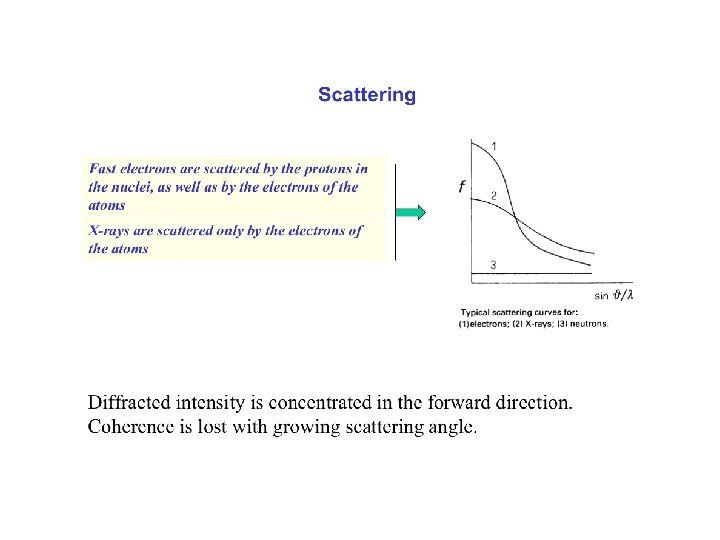 Scattering

Fast electrons are scattered by the protons in the nuclei, as well as by the electrons of the atoms

X-rays are scattered only by the electrons of the atoms

$f$

1

2

3

$\sin \vartheta/\lambda$

Typical scattering curves for:
(1)electrons; (2) X-rays; (3) neutrons.

Diffracted intensity is concentrated in the forward direction.
Coherence is lost with growing scattering angle.